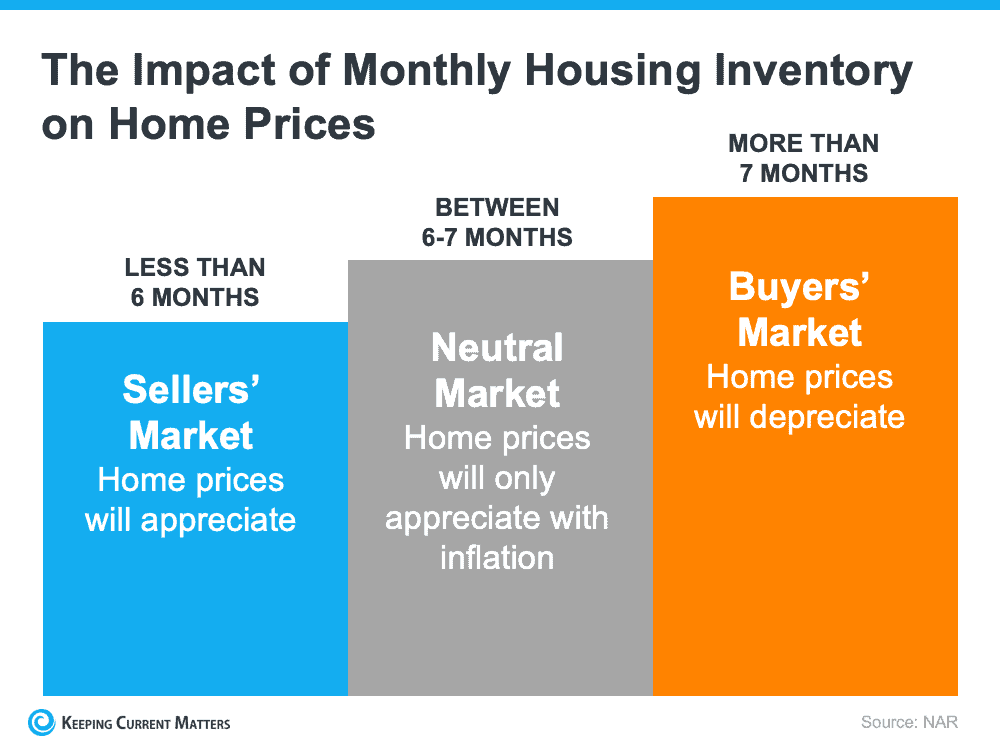 The Impact of Monthly Housing Inventory on Home Prices

LESS THAN 6 MONTHS

Sellers' Market
Home prices will appreciate

BETWEEN 6-7 MONTHS

Neutral Market
Home prices will only appreciate with inflation

MORE THAN 7 MONTHS

Buyers' Market
Home prices will depreciate

KEEPING CURRENT MATTERS

Source: NAR